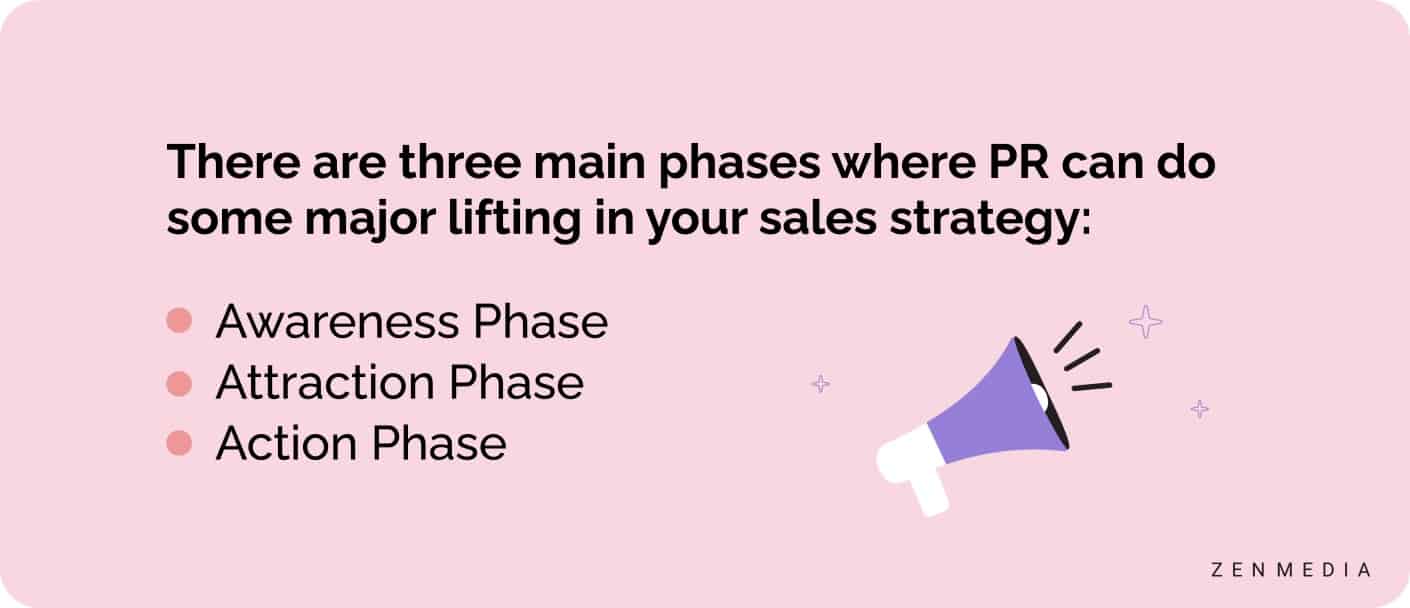 There are three main phases where PR can do some major lifting in your sales strategy:

- Awareness Phase
- Attraction Phase
- Action Phase

ZENMEDIA